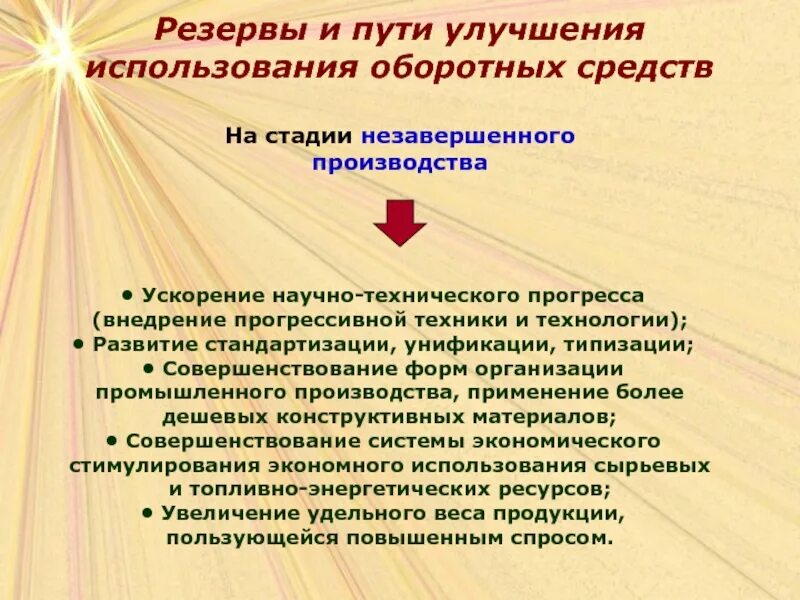 Резервы и пути улучшения использования оборотных средств

На стадии незавершенного производства

• Ускорение научно-технического прогресса (внедрение прогрессивной техники и технологии);
• Развитие стандартизации, унификации, типизации;
• Совершенствование форм организации промышленного производства, применение более дешевых конструктивных материалов;
• Совершенствование системы экономического стимулирования экономного использования сырьевых и топливно-энергетических ресурсов;
• Увеличение удельного веса продукции, пользующейся повышенным спросом.